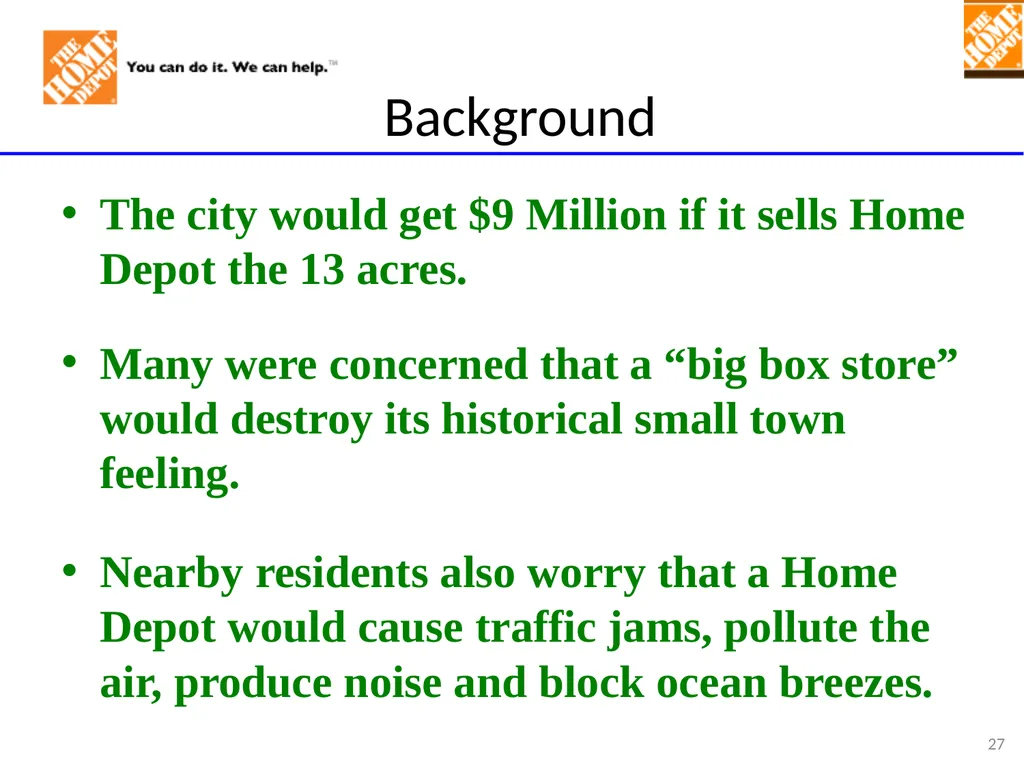 THE HOME DEPOT You can do it. We can help.™

THE HOME DEPOT

Background

• The city would get \$9 Million if it sells Home Depot the 13 acres.

• Many were concerned that a “big box store” would destroy its historical small town feeling.

• Nearby residents also worry that a Home Depot would cause traffic jams, pollute the air, produce noise and block ocean breezes.

27